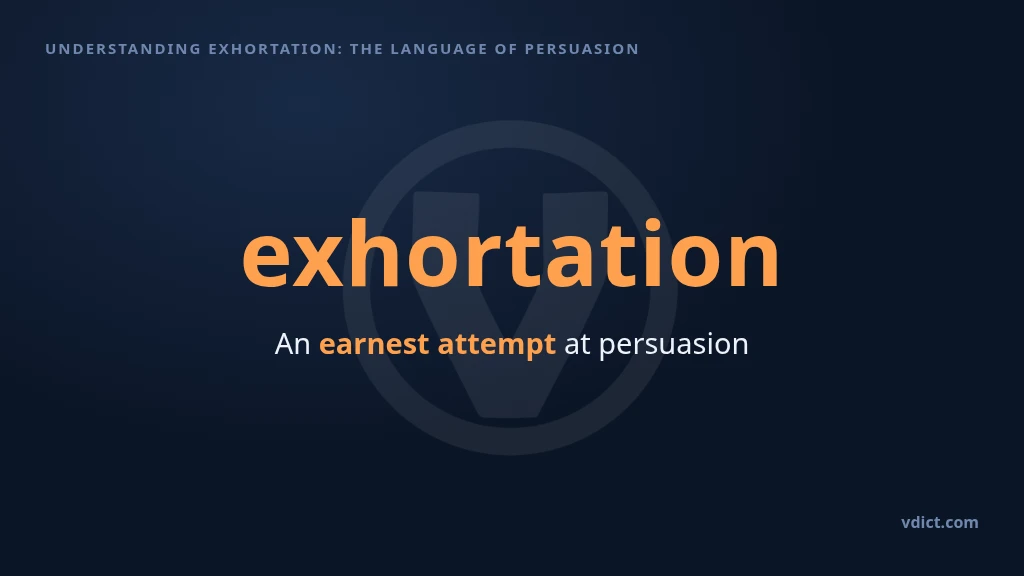 UNDERSTANDING EXHORTATION: THE LANGUAGE OF PERSUASION

exhortation

An earnest attempt at persuasion

vdict.com